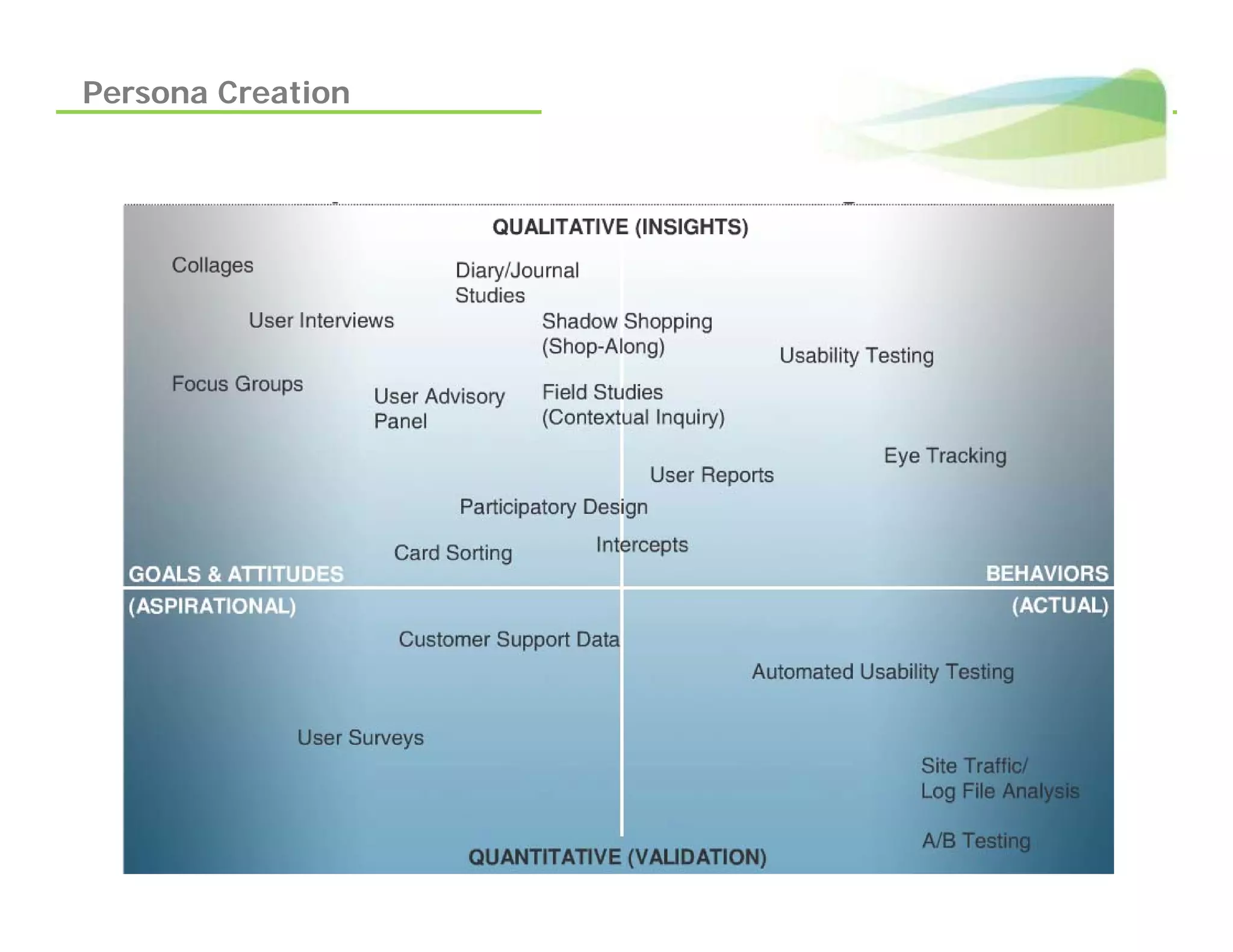 Persona Creation

QUALITATIVE (INSIGHTS)

Collages

Diary/Journal Studies

User Interviews

Shadow Shopping (Shop-Along)

Usability Testing

Focus Groups

User Advisory Panel

Field Studies (Contextual Inquiry)

Eye Tracking

User Reports

Participatory Design

Card Sorting

Intercepts

GOALS & ATTITUDES (ASPIRATIONAL)

BEHAVIORS (ACTUAL)

Customer Support Data

Automated Usability Testing

User Surveys

Site Traffic/ Log File Analysis

A/B Testing

QUANTITATIVE (VALIDATION)